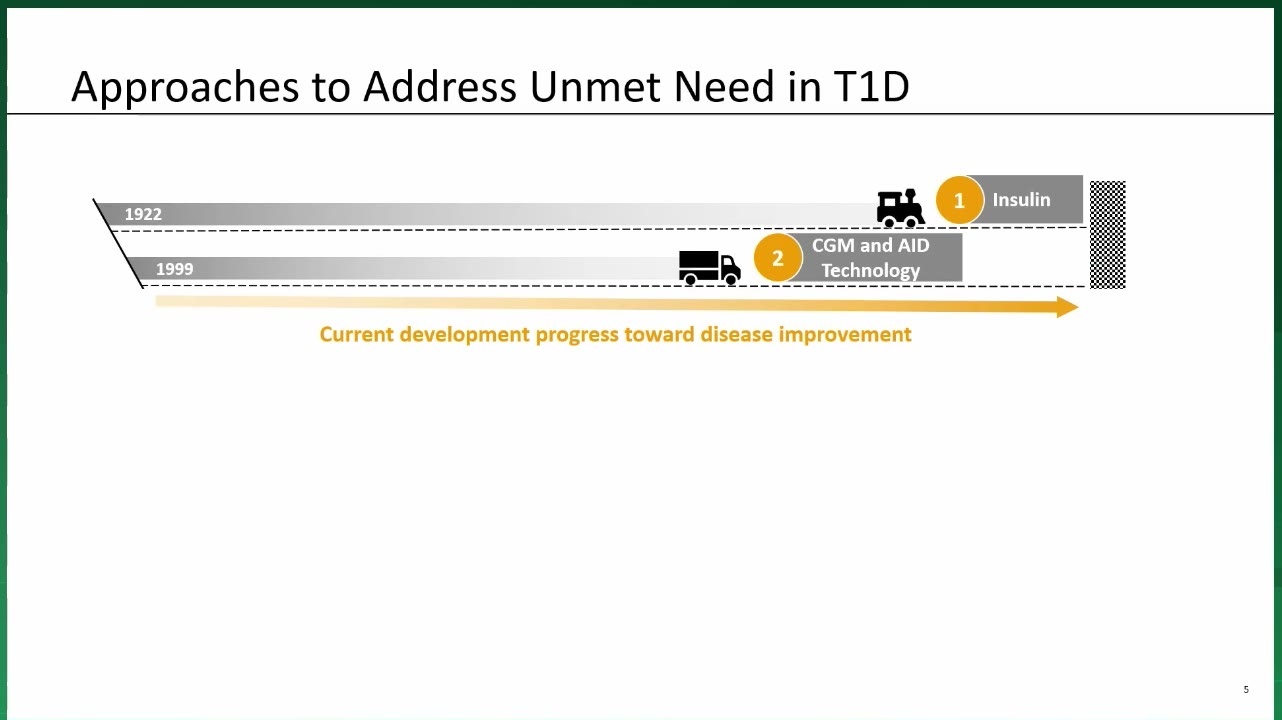 Approaches to Address Unmet Need in T1D

1922

1 Insulin

1999

2 CGM and AID Technology

Current development progress toward disease improvement

5